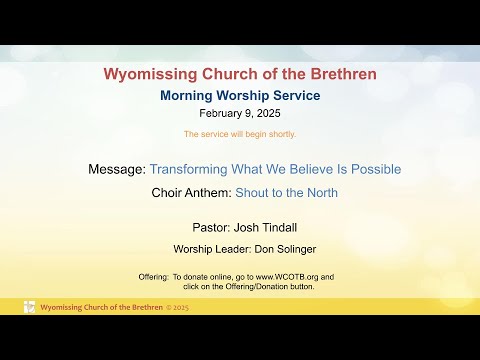 Wyomissing Church of the Brethren
Morning Worship Service
February 9, 2025

The service will begin shortly.

Message: Transforming What We Believe Is Possible

Choir Anthem: Shout to the North

Pastor: Josh Tindall

Worship Leader: Don Solinger

Offering: To donate online, go to www.WCOTB.org and click on the Offering/Donation button.

Wyomissing Church of the Brethren © 2025